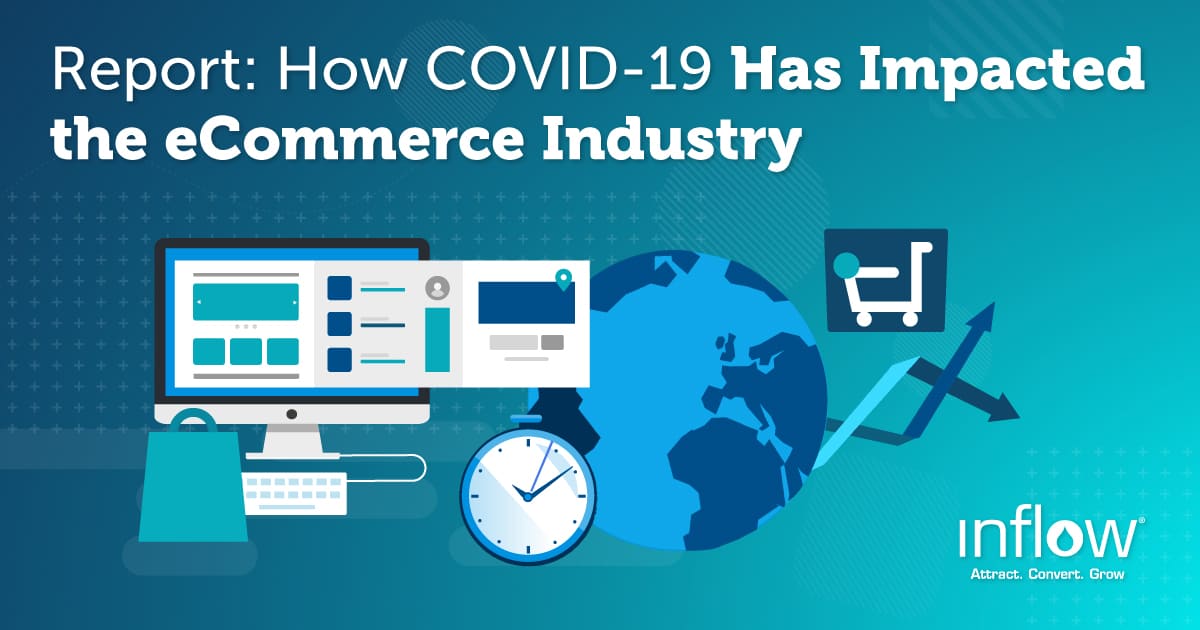 Report: How COVID-19 Has Impacted the eCommerce Industry

inflow®
Attract. Convert. Grow